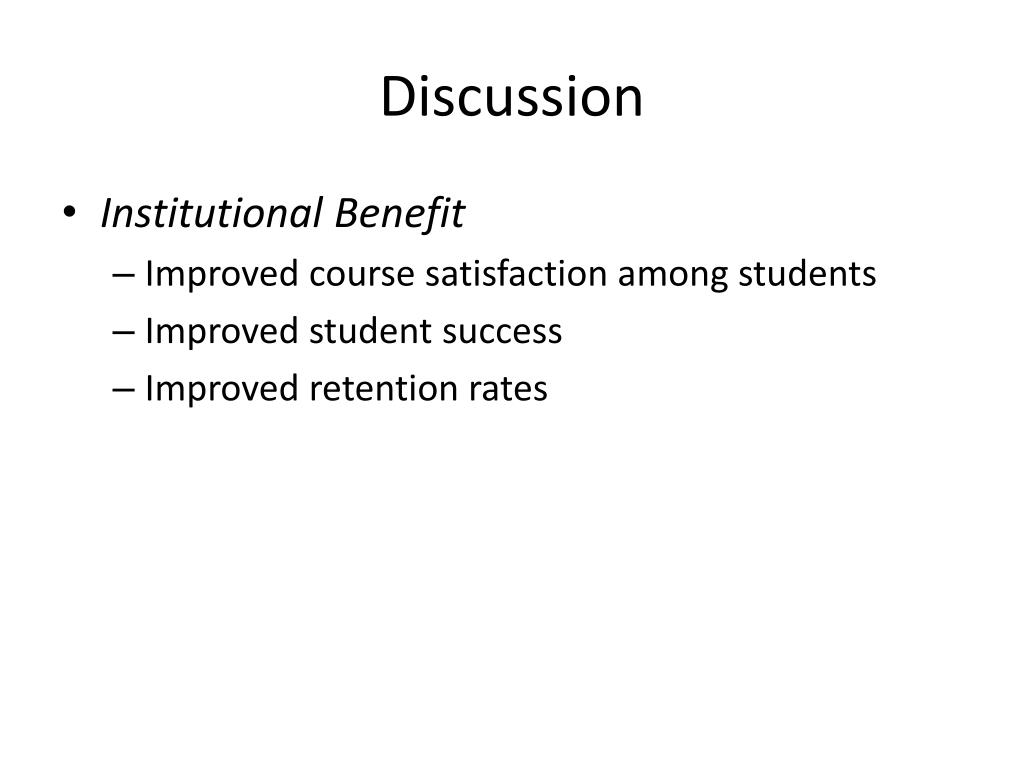 Discussion

• Institutional Benefit
– Improved course satisfaction among students
– Improved student success
– Improved retention rates